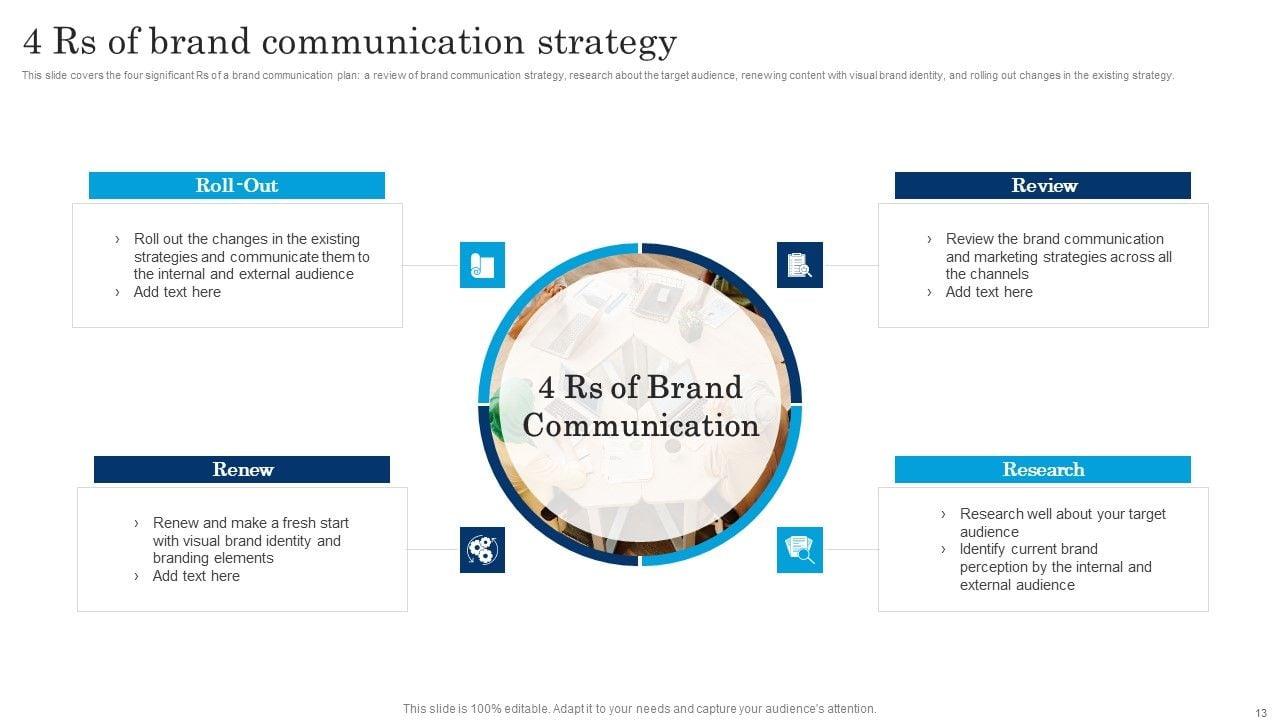 4 Rs of brand communication strategy

This slide covers the four significant Rs of a brand communication plan: a review of brand communication strategy, research about the target audience, renewing content with visual brand identity, and rolling out changes in the existing strategy.

Roll-Out

› Roll out the changes in the existing strategies and communicate them to the internal and external audience
› Add text here

Review

› Review the brand communication and marketing strategies across all the channels
› Add text here

4 Rs of Brand Communication

Renew

› Renew and make a fresh start with visual brand identity and branding elements
› Add text here

Research

› Research well about your target audience
› Identify current brand perception by the internal and external audience

This slide is 100% editable. Adapt it to your needs and capture your audience's attention.

13